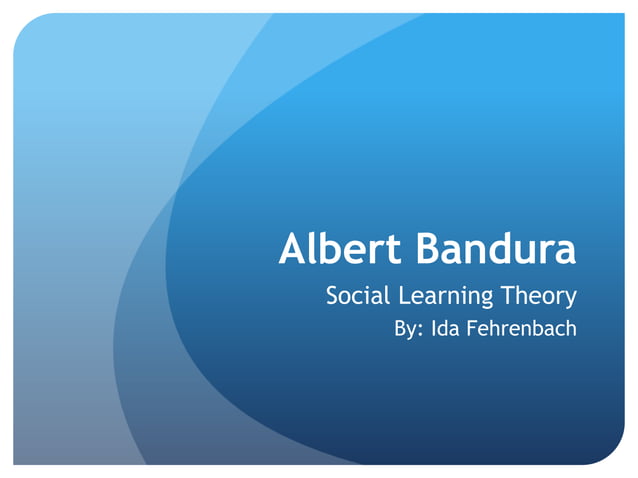 Albert Bandura

Social Learning Theory

By: Ida Fehrenbach